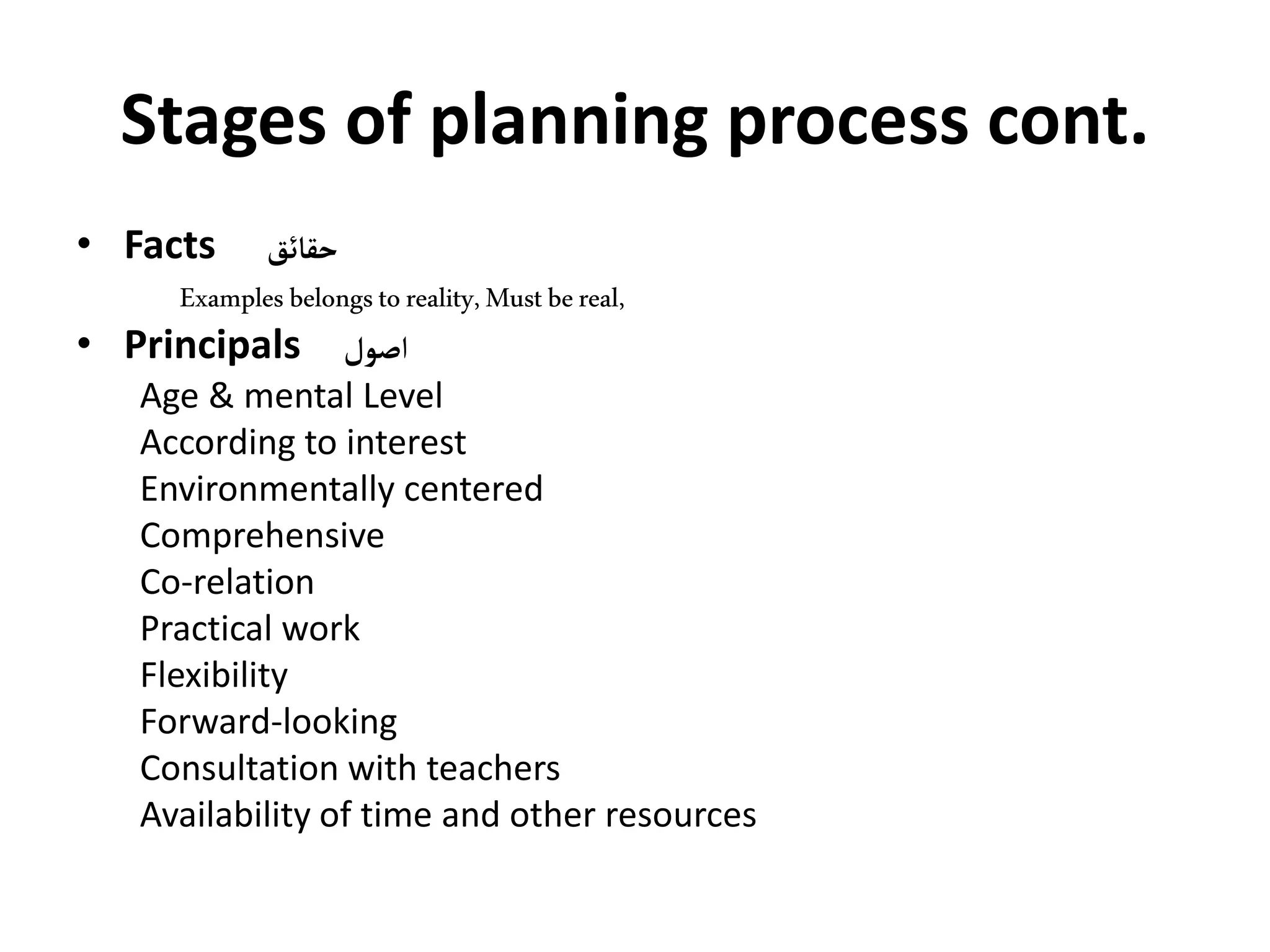 Stages of planning process cont.

• Facts حقائق

Examples belongs to reality, Must be real,

• Principals اصول

Age & mental Level
According to interest
Environmentally centered
Comprehensive
Co-relation
Practical work
Flexibility
Forward-looking
Consultation with teachers
Availability of time and other resources